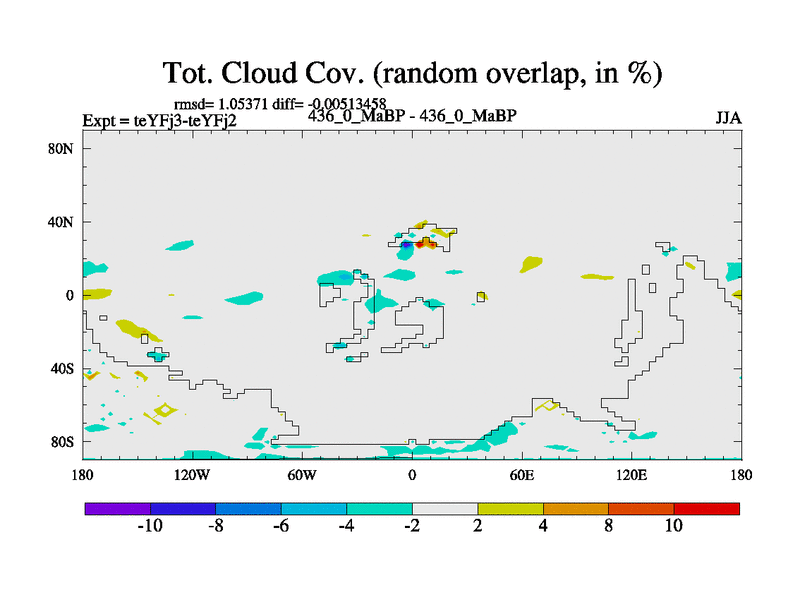 Tot. Cloud Cov. (random overlap, in %)

rmsd= 1.05371 diff= -0.00513458

Expt = teYFj3-teYFj2

436_0_MaBP - 436_0_MaBP

JJA

80N

40N

0

40S

80S

180

120W

60W

0

60E

120E

180

-10

-8

-6

-4

-2

2

4

8

10